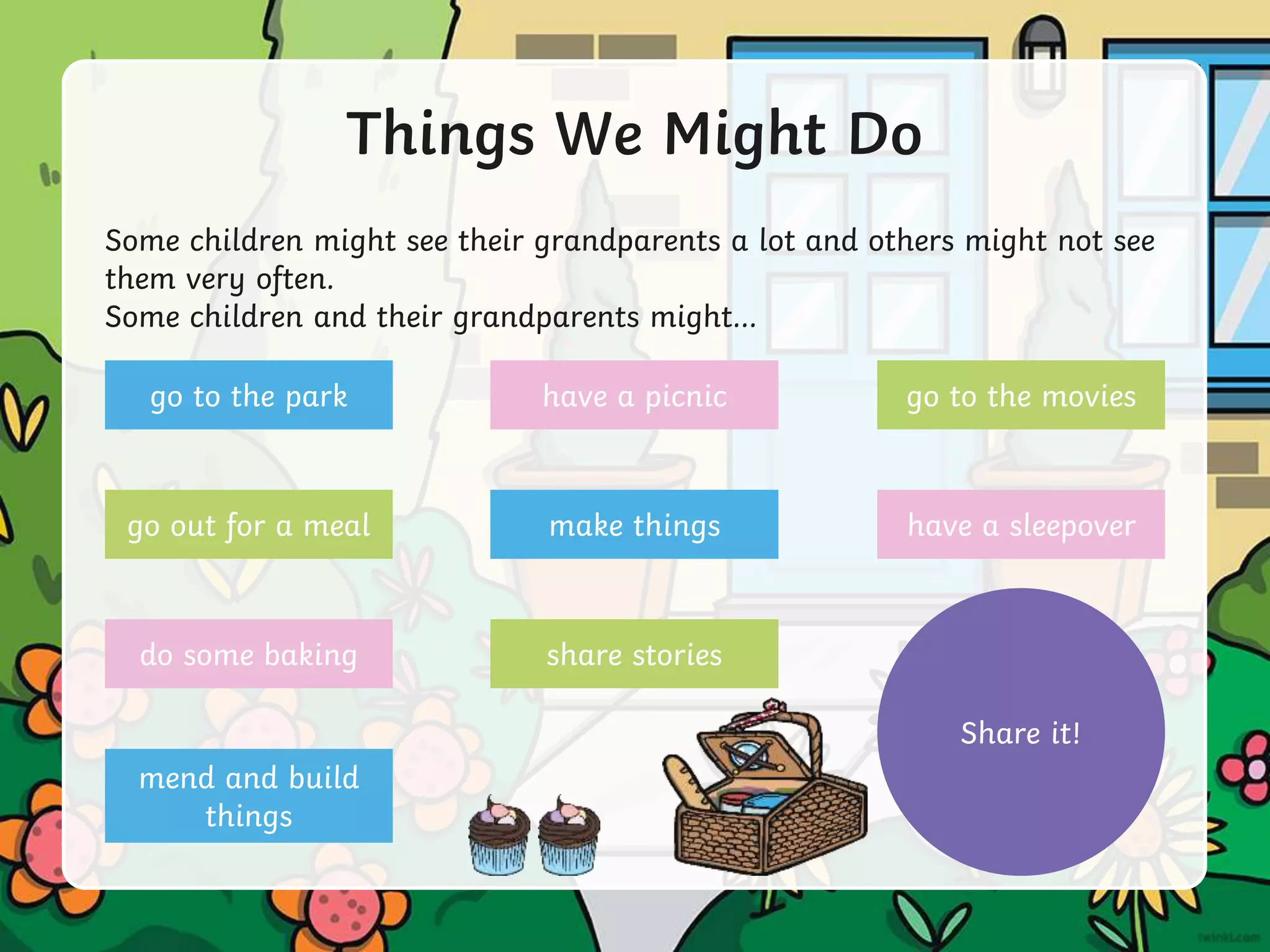 Things We Might Do

Some children might see their grandparents a lot and others might not see them very often.
Some children and their grandparents might...

go to the park

have a picnic

go to the movies

go out for a meal

make things

have a sleepover

do some baking

share stories

mend and build things

Share it!

twinkl.com